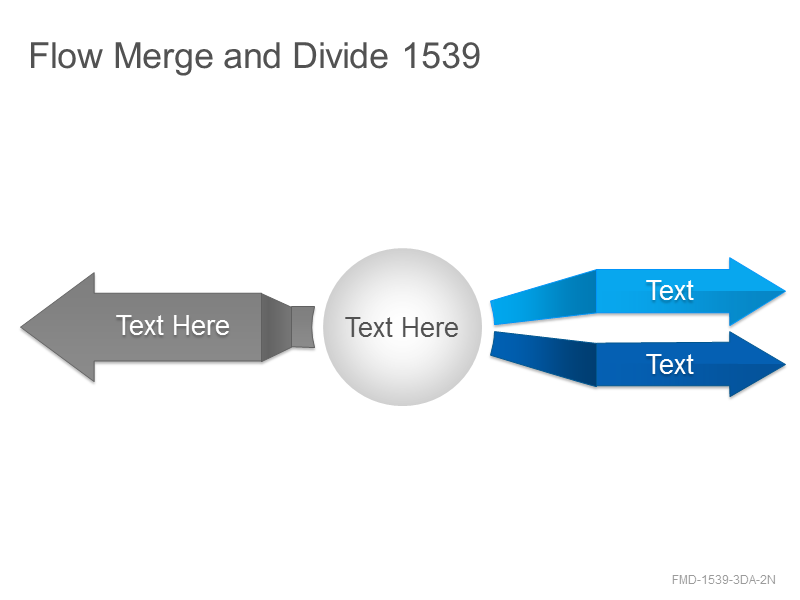 Flow Merge and Divide 1539

Text Here

Text Here

Text

Text

FMD-1539-3DA-2N